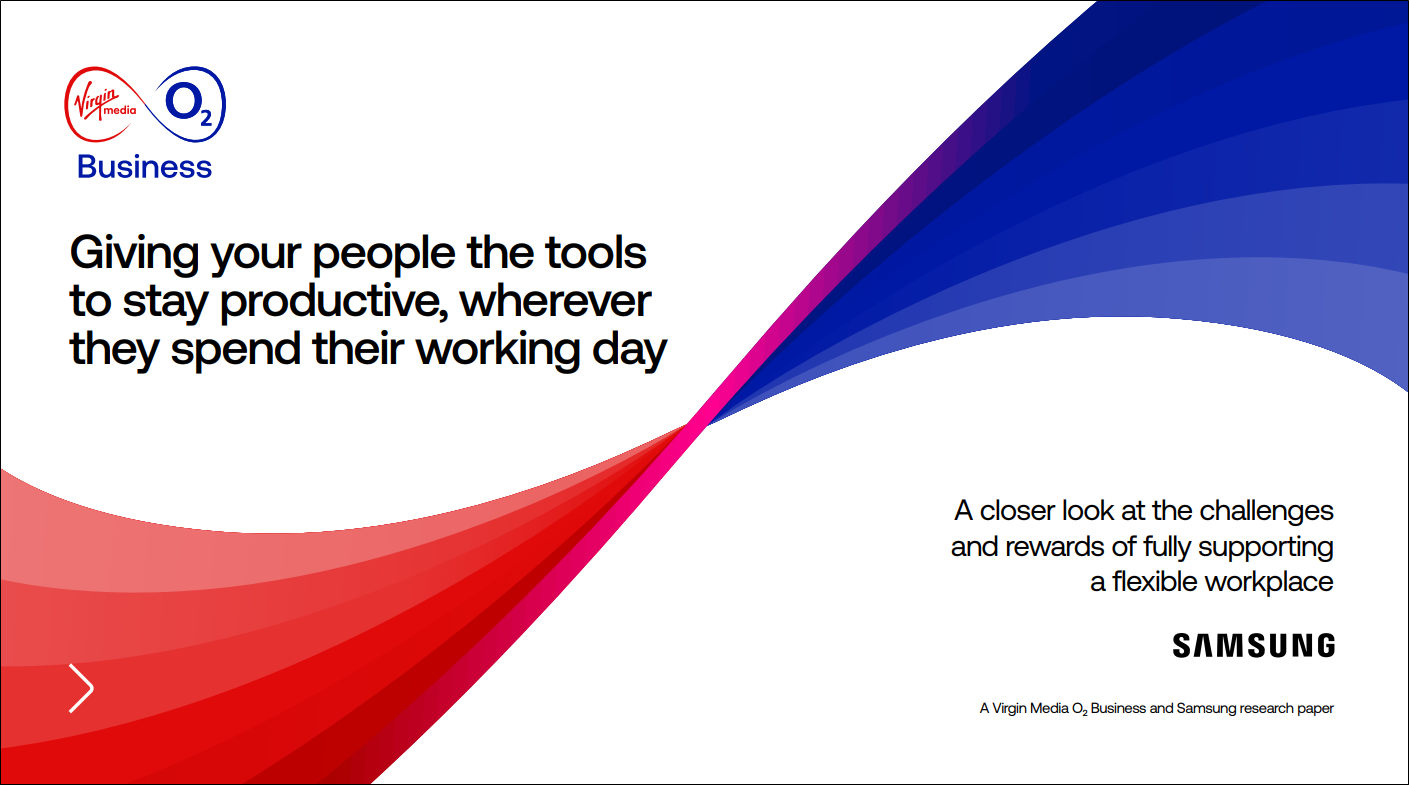 Virgin media $O_2$
Business

Giving your people the tools to stay productive, wherever they spend their working day

A closer look at the challenges and rewards of fully supporting a flexible workplace

SAMSUNG

A Virgin Media $O_2$ Business and Samsung research paper